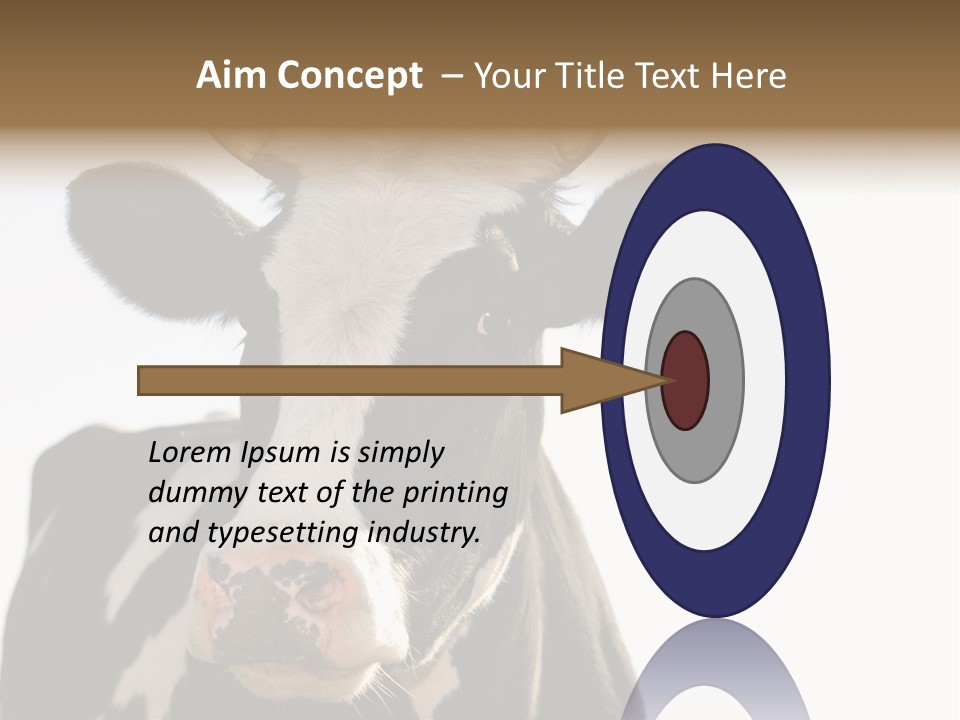 Aim Concept – Your Title Text Here

Lorem Ipsum is simply dummy text of the printing and typesetting industry.